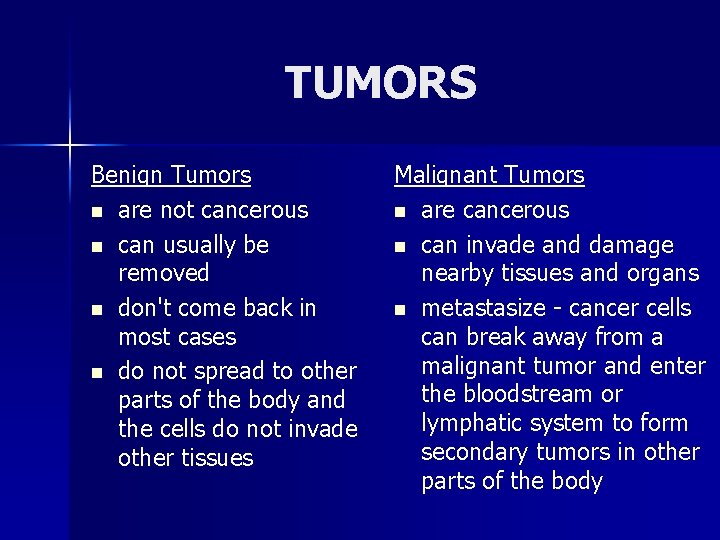 TUMORS

Benign Tumors

- are not cancerous
- can usually be removed
- don't come back in most cases
- do not spread to other parts of the body and the cells do not invade other tissues

Malignant Tumors

- are cancerous
- can invade and damage nearby tissues and organs
- metastasize - cancer cells can break away from a malignant tumor and enter the bloodstream or lymphatic system to form secondary tumors in other parts of the body